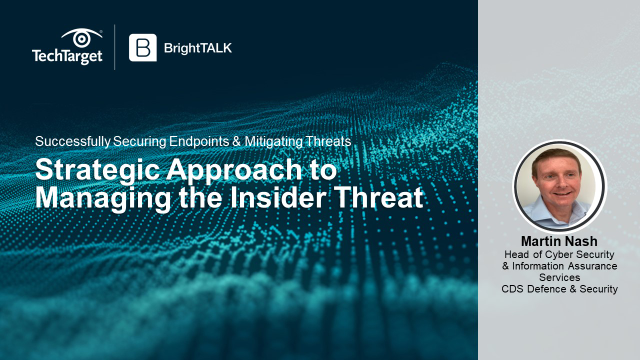 TechTarget

B BrightTALK

Successfully Securing Endpoints & Mitigating Threats

Strategic Approach to Managing the Insider Threat

Martin Nash
Head of Cyber Security & Information Assurance Services
CDS Defence & Security